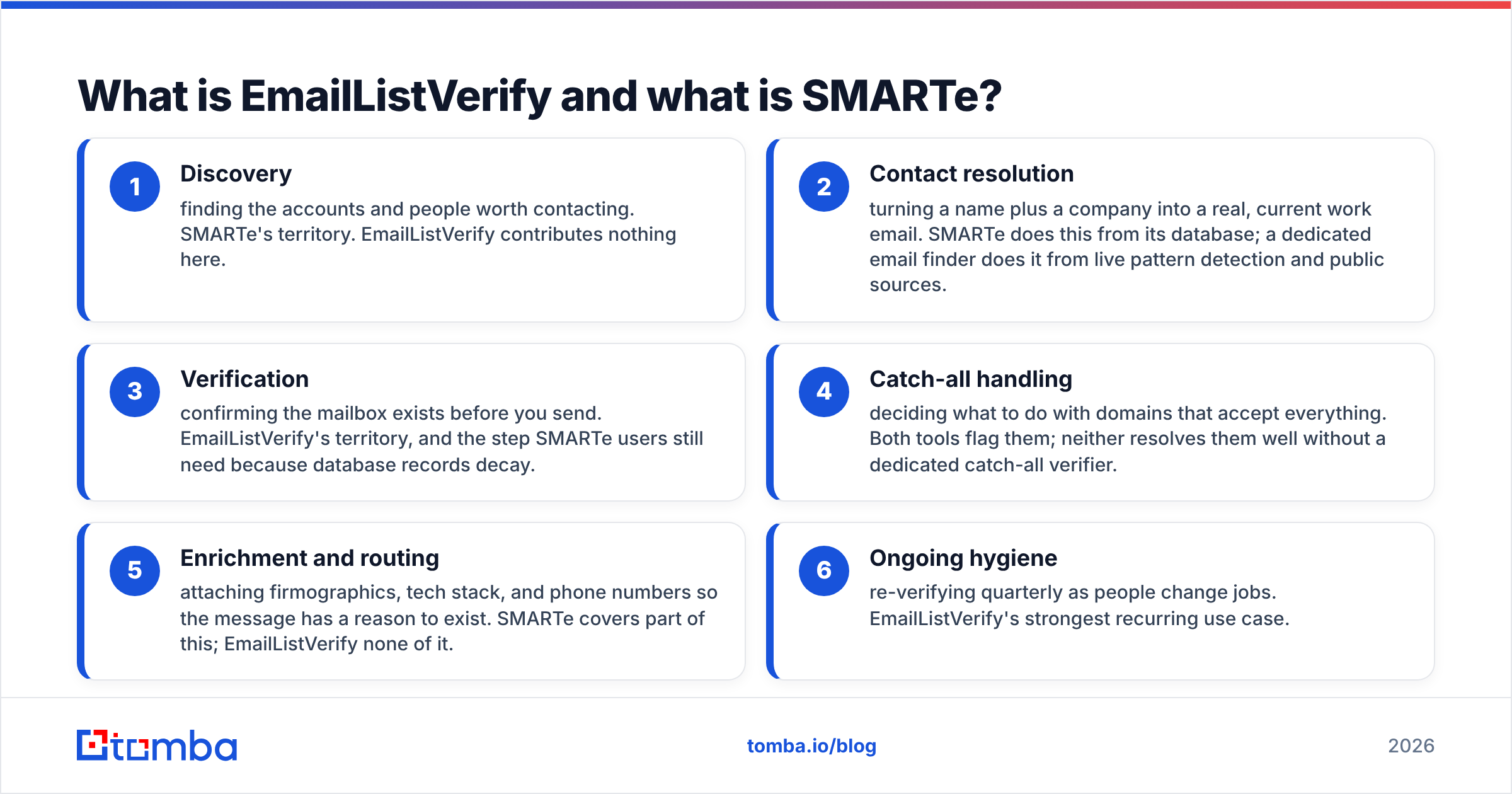 What is EmailListVerify and what is SMARTe?

1
Discovery
finding the accounts and people worth contacting. SMARTe's territory. EmailListVerify contributes nothing here.

2
Contact resolution
turning a name plus a company into a real, current work email. SMARTe does this from its database; a dedicated email finder does it from live pattern detection and public sources.

3
Verification
confirming the mailbox exists before you send. EmailListVerify's territory, and the step SMARTe users still need because database records decay.

4
Catch-all handling
deciding what to do with domains that accept everything. Both tools flag them; neither resolves them well without a dedicated catch-all verifier.

5
Enrichment and routing
attaching firmographics, tech stack, and phone numbers so the message has a reason to exist. SMARTe covers part of this; EmailListVerify none of it.

6
Ongoing hygiene
re-verifying quarterly as people change jobs. EmailListVerify's strongest recurring use case.

tomba
tomba.io/blog
2026